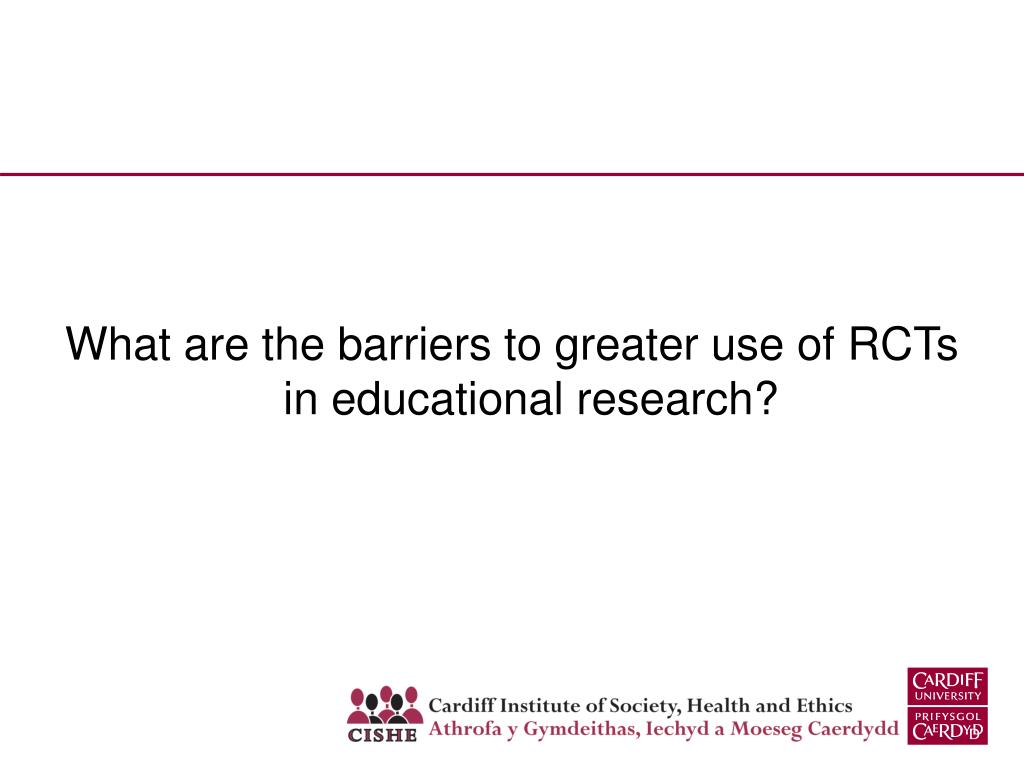 What are the barriers to greater use of RCTs in educational research?

CISHE Cardiff Institute of Society, Health and Ethics
Athrofa y Gymdeithas, Iechyd a Moeseg Caerdydd

CARDIFF UNIVERSITY
PRIFYSGOL CAERDYDD